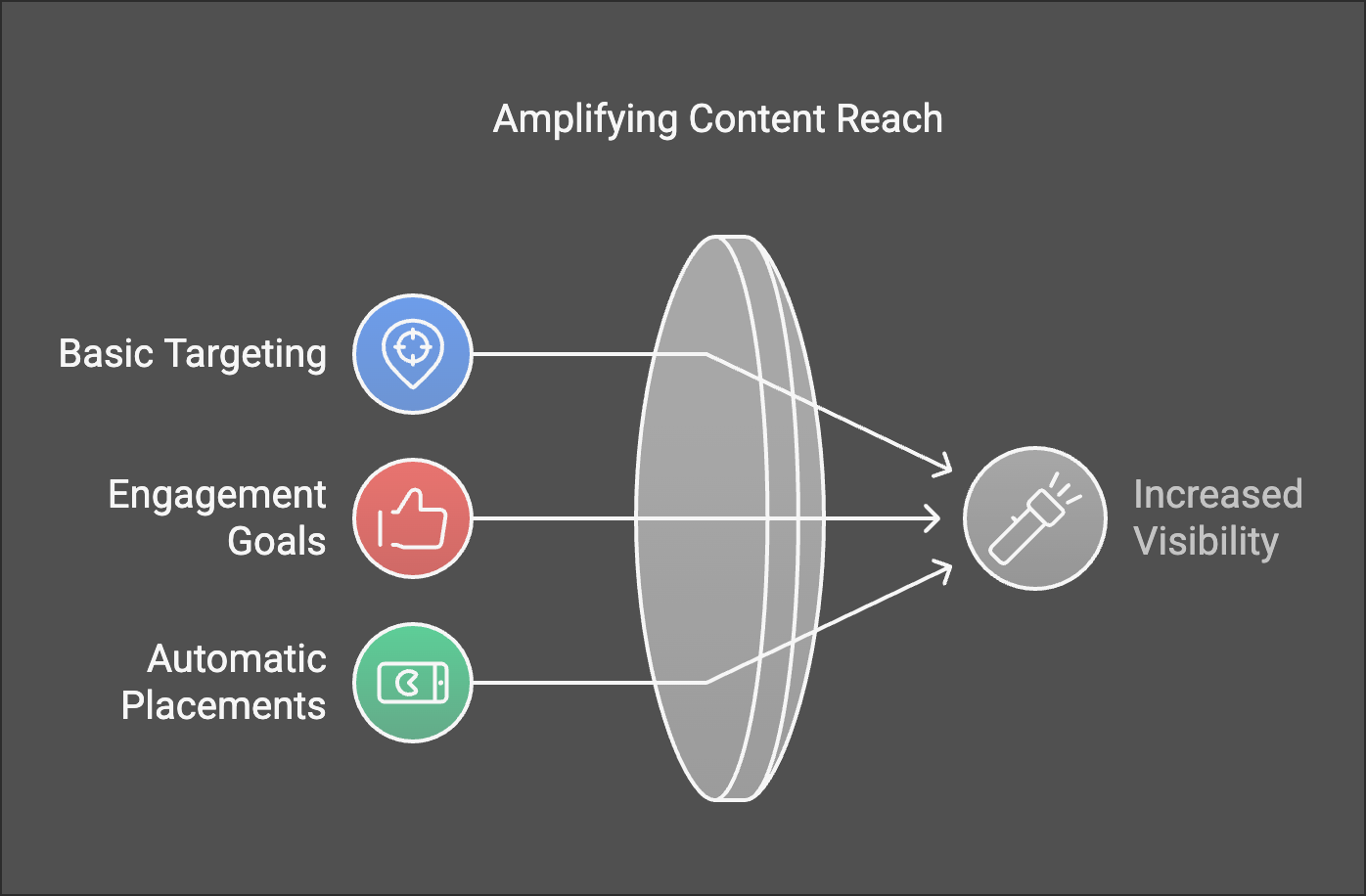 Amplifying Content Reach

Basic Targeting

Engagement Goals

Automatic Placements

Increased Visibility